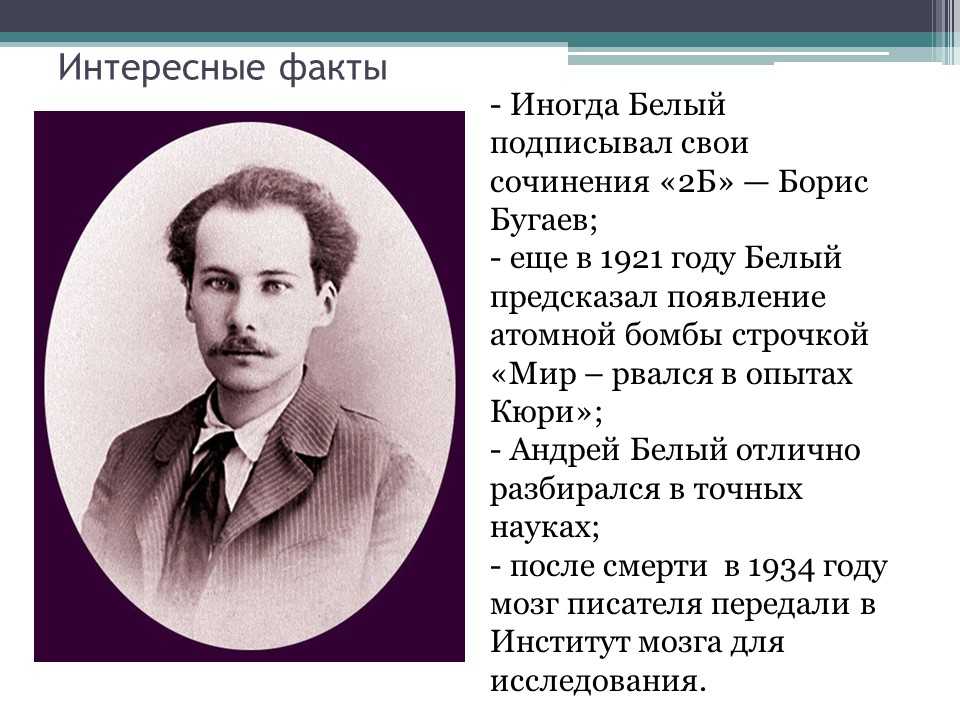 Интересные факты

- Иногда Белый подписывал свои сочинения «2Б» — Борис Бугаев;
- еще в 1921 году Белый предсказал появление атомной бомбы строчкой «Мир – рвался в опытах Кюри»;
- Андрей Белый отлично разбирался в точных науках;
- после смерти  в 1934 году мозг писателя передали в Институт мозга для исследования.